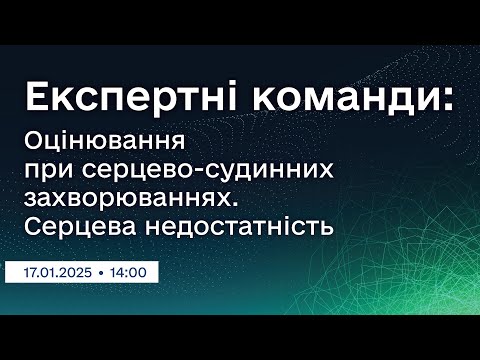 Експертні команди:

Оцінювання при серцево-судинних захворюваннях. Серцева недостатність

17.01.2025 • 14:00